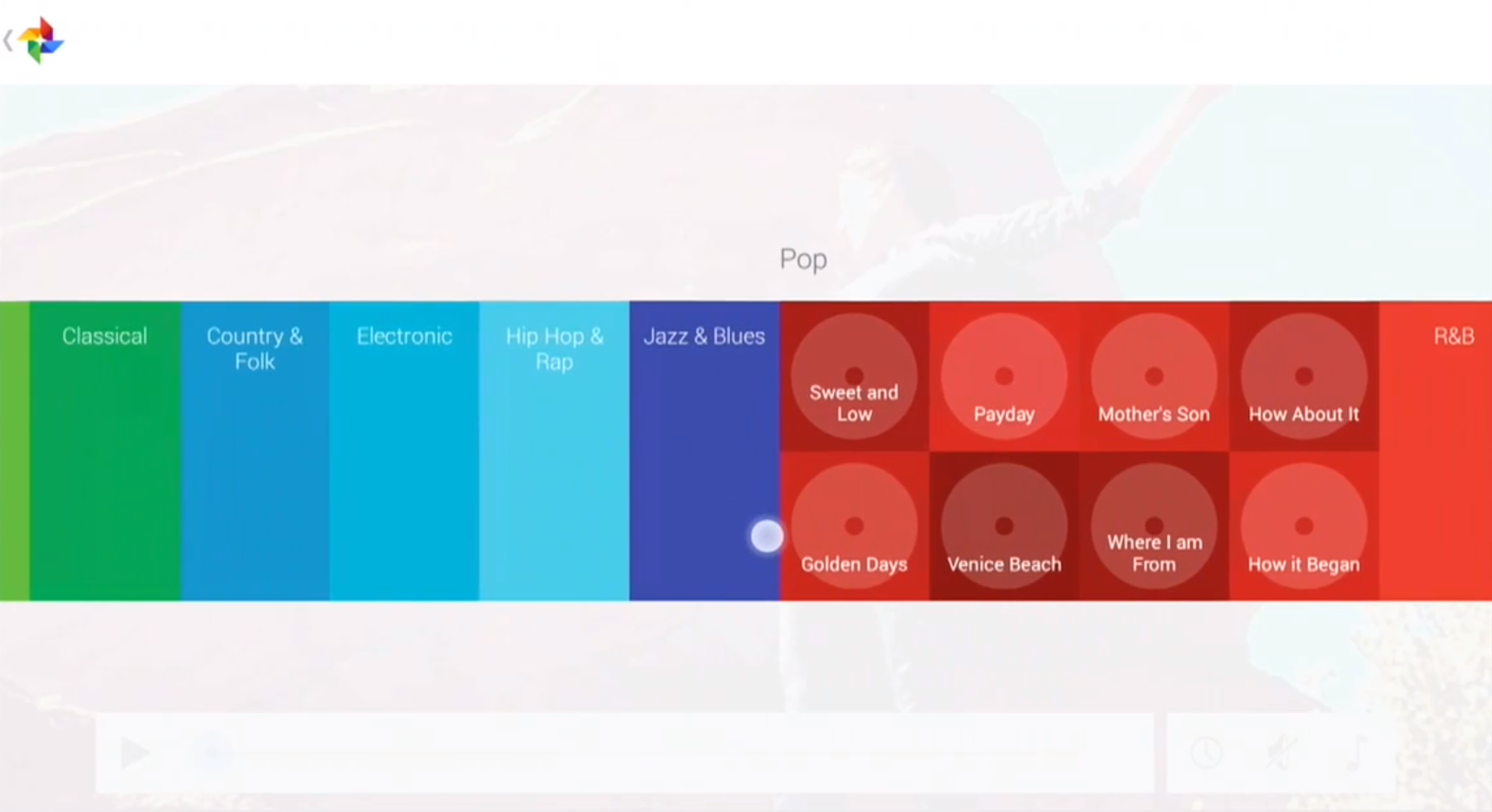 Pop

Classical

Country & Folk

Electronic

Hip Hop & Rap

Jazz & Blues

Sweet and Low

Payday

Mother's Son

How About It

Golden Days

Venice Beach

Where I am From

How it Began

R&B